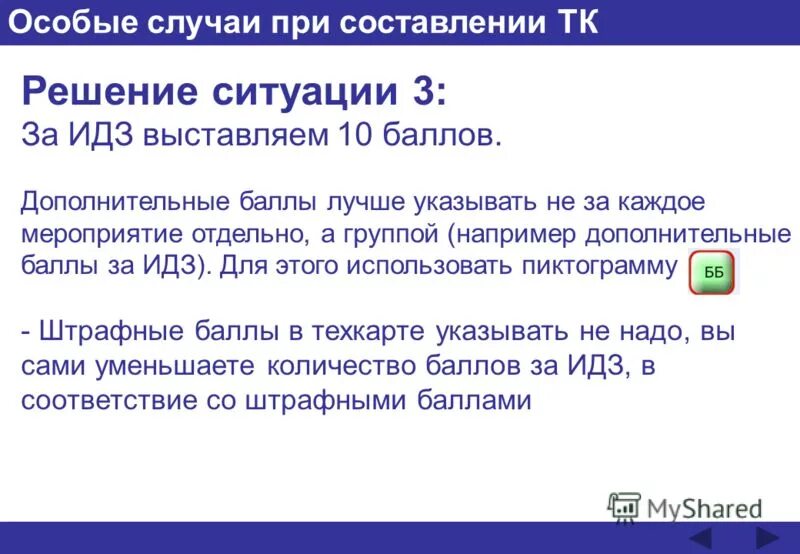 Особые случаи при составлении ТК

Решение ситуации 3:
За ИДЗ выставляем 10 баллов.

Дополнительные баллы лучше указывать не за каждое мероприятие отдельно, а группой (например дополнительные баллы за ИДЗ). Для этого использовать пиктограмму ББ

- Штрафные баллы в техкарте указывать не надо, вы сами уменьшаете количество баллов за ИДЗ, в соответствие со штрафными баллами

MyShared